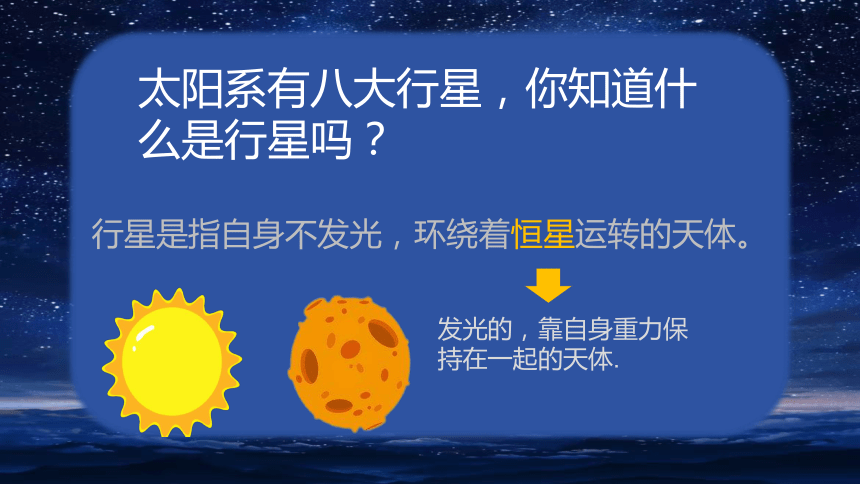 太阳系有八大行星，你知道什么是行星吗？

行星是指自身不发光，环绕着恒星运转的天体。

发光的，靠自身重力保持在一起的天体.